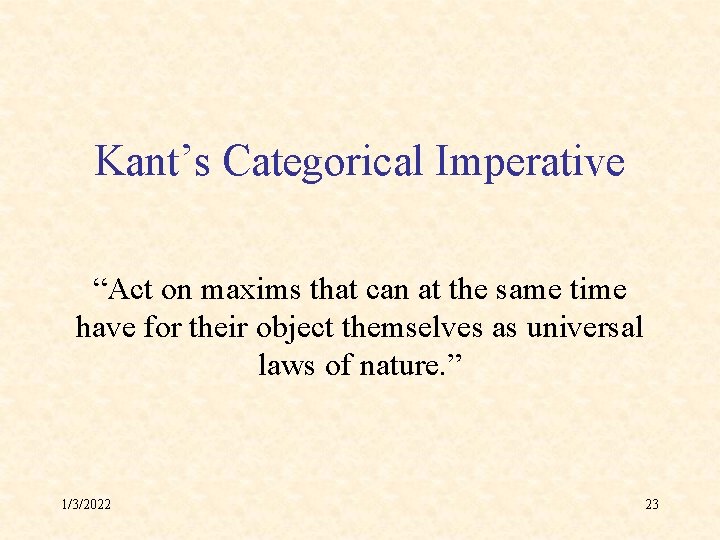 Kant’s Categorical Imperative

“Act on maxims that can at the same time have for their object themselves as universal laws of nature.”

1/3/2022

23